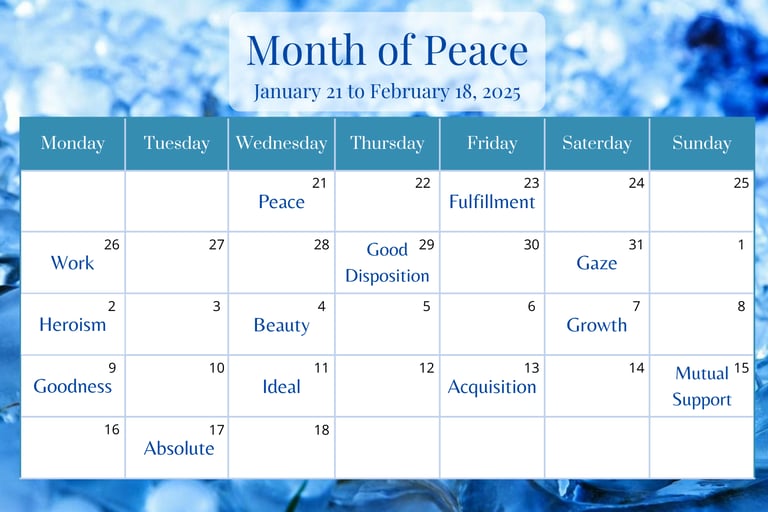 Month of Peace

January 21 to February 18, 2025

| Monday | Tuesday | Wednesday | Thursday | Friday | Saterday | Sunday |
|---|---|---|---|---|---|---|
| | | 21 Peace | 22 | 23 Fulfillment | 24 | 25 |
| 26 Work | 27 | 28 | 29 Good Disposition | 30 | 31 Gaze | 1 |
| 2 Heroism | 3 | 4 Beauty | 5 | 6 | 7 Growth | 8 |
| 9 Goodness | 10 | 11 Ideal | 12 | 13 Acquisition | 14 | 15 Mutual Support |
| 16 | 17 Absolute | 18 | | | | |